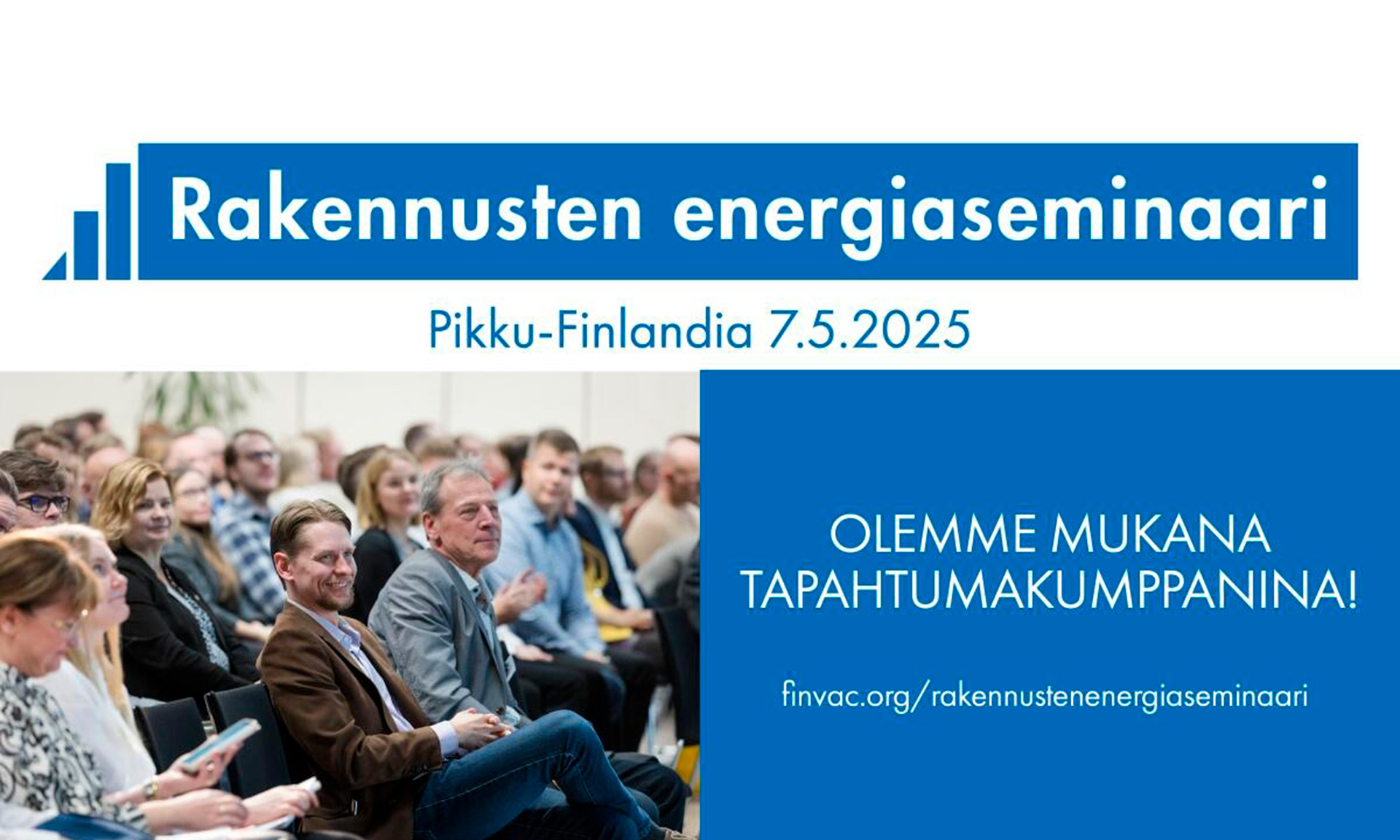 Rakennusten energiaseminaari

Pikku-Finlandia 7.5.2025

OLEMME MUKANA TAPAHTUMAKUMPPANINA!

finvac.org/rakennustenenergiaseminaari